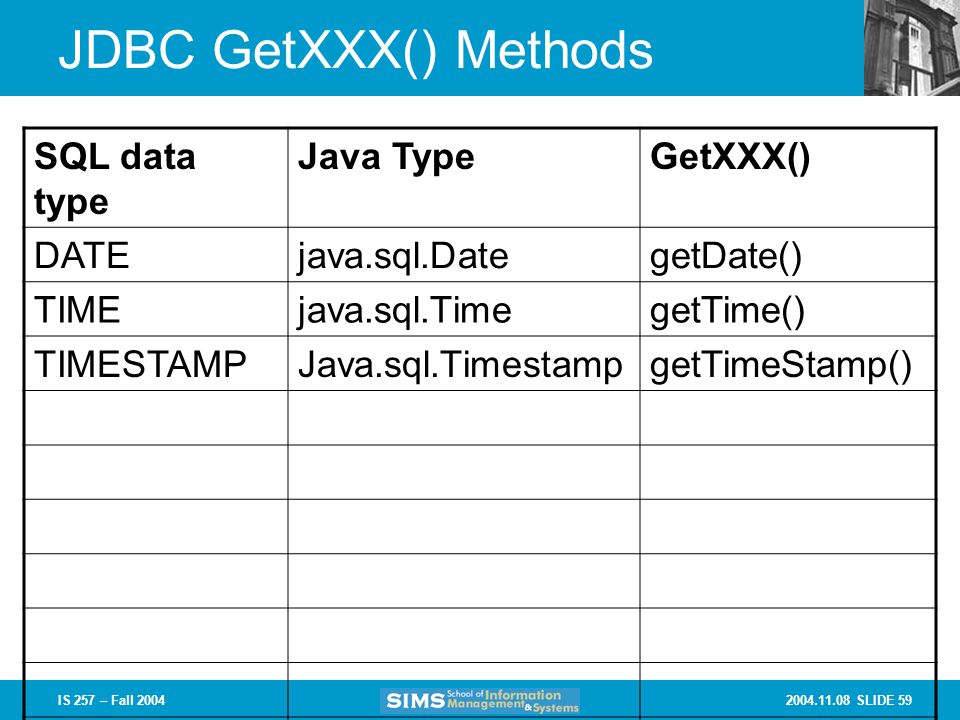 JDBC GetXXX() Methods

| SQL data type | Java Type | GetXXX() |
|---|---|---|
| DATE | java.sql.Date | getDate() |
| TIME | java.sql.Time | getTime() |
| TIMESTAMP | Java.sql.Timestamp | getTimeStamp() |
| | | |
| | | |
| | | |
| | | |
| | | |

IS 257 – Fall 2004

SIMS School of Information Management & Systems

2004.11.08 SLIDE 59